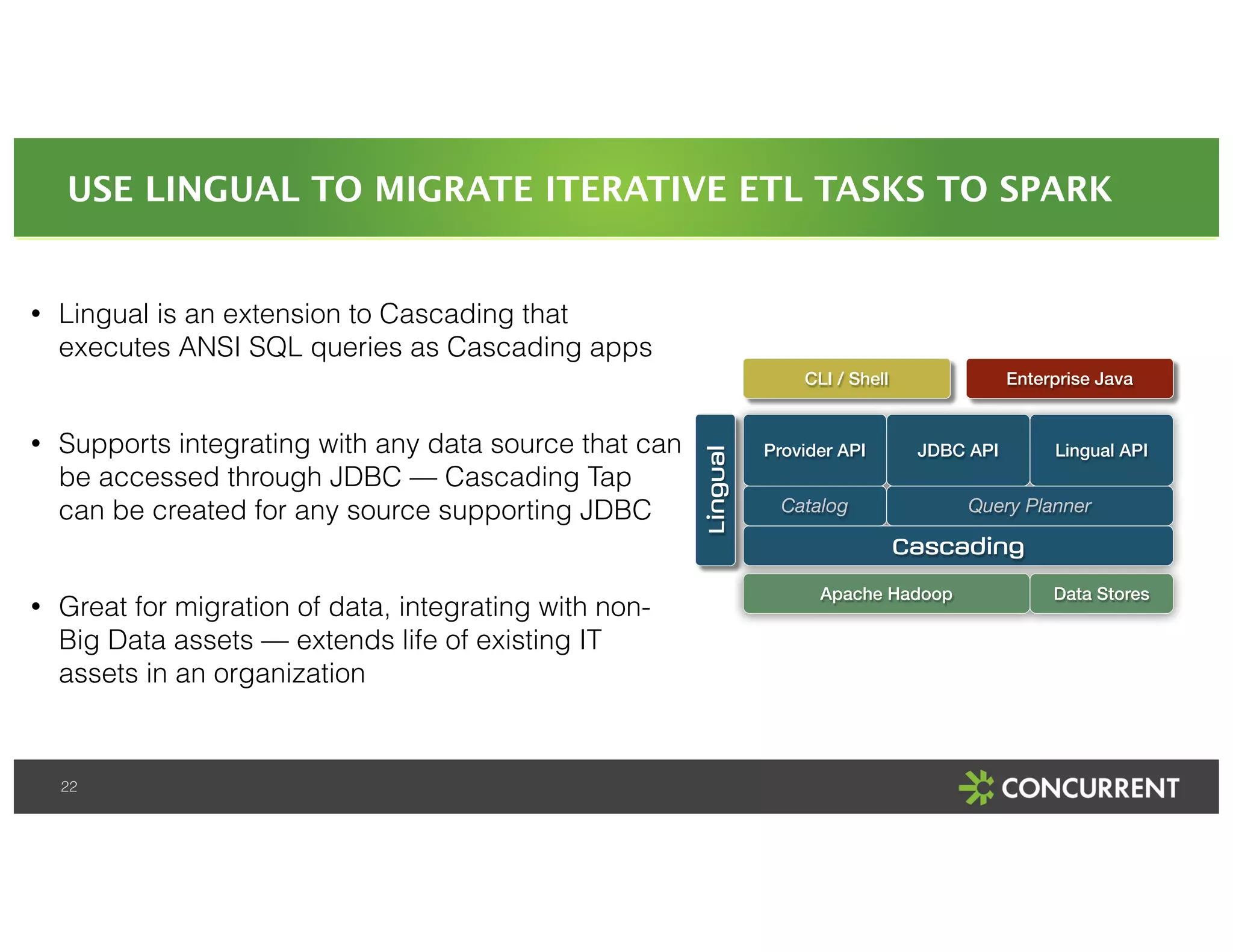 USE LINGUAL TO MIGRATE ITERATIVE ETL TASKS TO SPARK

• Lingual is an extension to Cascading that executes ANSI SQL queries as Cascading apps

• Supports integrating with any data source that can be accessed through JDBC — Cascading Tap can be created for any source supporting JDBC

• Great for migration of data, integrating with non-Big Data assets — extends life of existing IT assets in an organization

CLI / Shell
Enterprise Java
Lingual
Provider API
JDBC API
Lingual API
Catalog
Query Planner
Cascading
Apache Hadoop
Data Stores

22

CONCURRENT